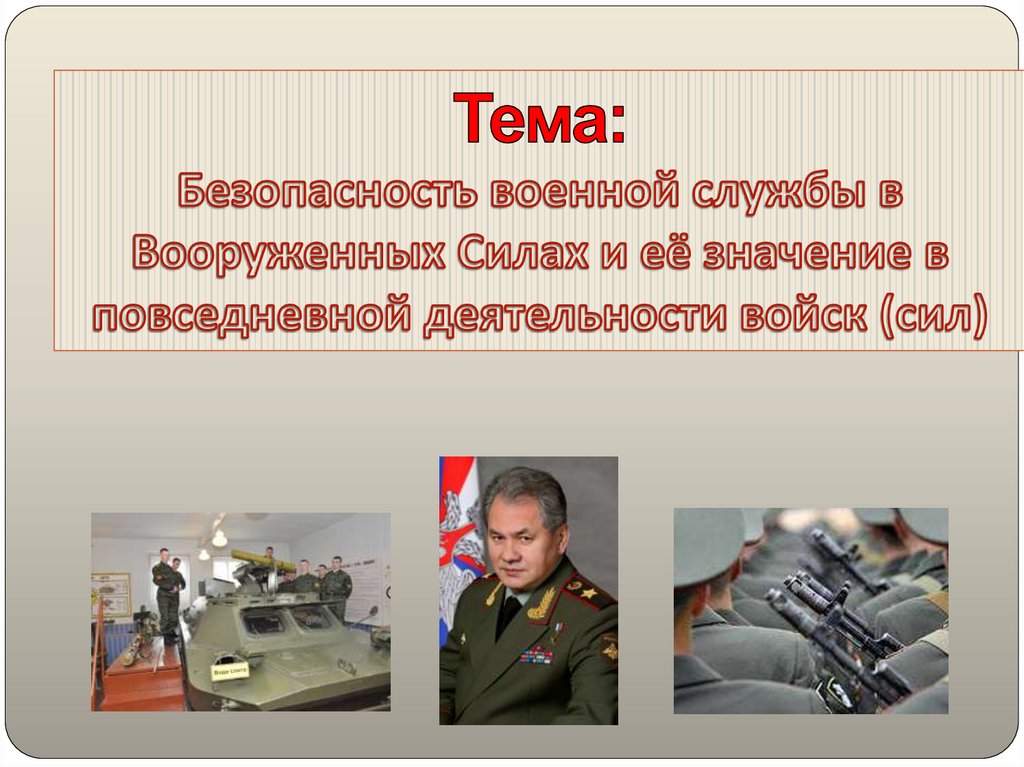 Тема:
Безопасность военной службы в Вооруженных Силах и её значение в повседневной деятельности войск (сил)